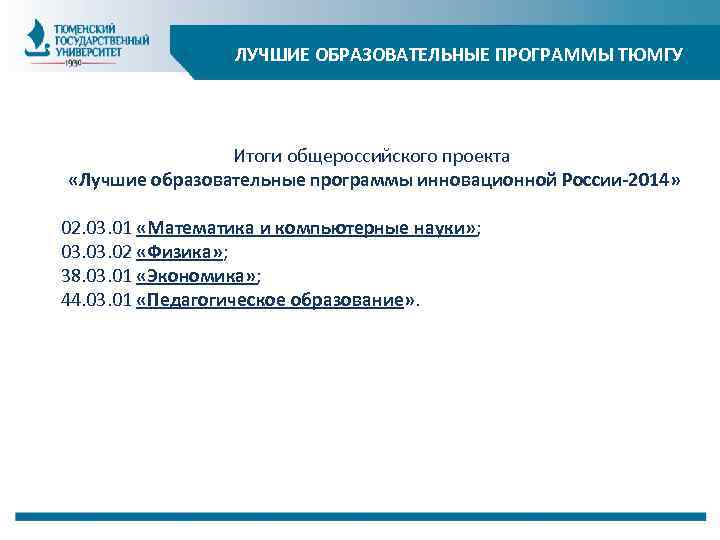 ТЮМЕНСКИЙ ГОСУДАРСТВЕННЫЙ УНИВЕРСИТЕТ
1930

ЛУЧШИЕ ОБРАЗОВАТЕЛЬНЫЕ ПРОГРАММЫ ТЮМГУ

Итоги общероссийского проекта
«Лучшие образовательные программы инновационной России-2014»

02.03.01 «Математика и компьютерные науки»;
03.03.02 «Физика»;
38.03.01 «Экономика»;
44.03.01 «Педагогическое образование».